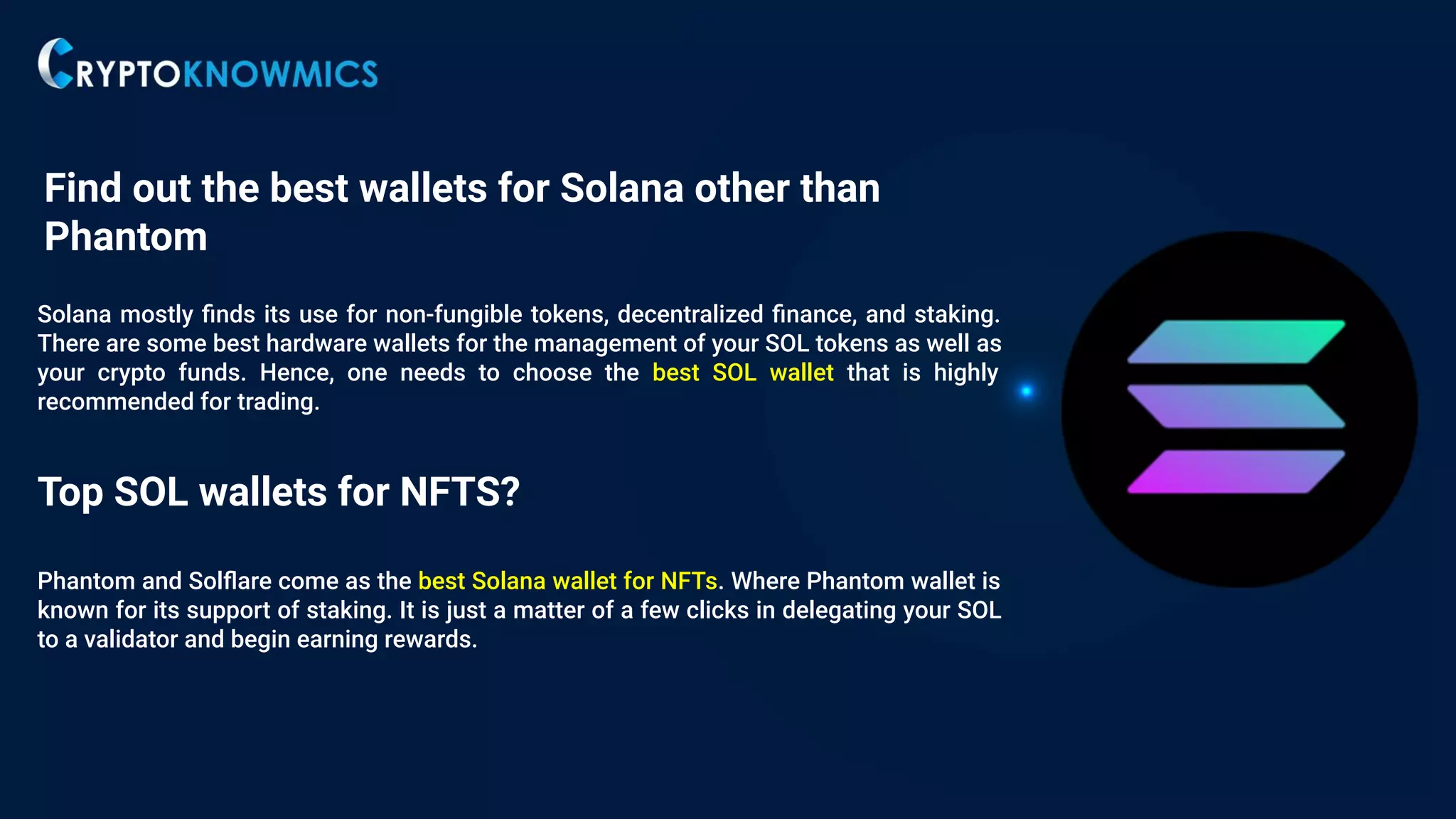 CRYPTOKNOWMICS

Find out the best wallets for Solana other than Phantom

Solana mostly finds its use for non-fungible tokens, decentralized finance, and staking. There are some best hardware wallets for the management of your SOL tokens as well as your crypto funds. Hence, one needs to choose the best SOL wallet that is highly recommended for trading.

Top SOL wallets for NFTS?

Phantom and Solflare come as the best Solana wallet for NFTs. Where Phantom wallet is known for its support of staking. It is just a matter of a few clicks in delegating your SOL to a validator and begin earning rewards.